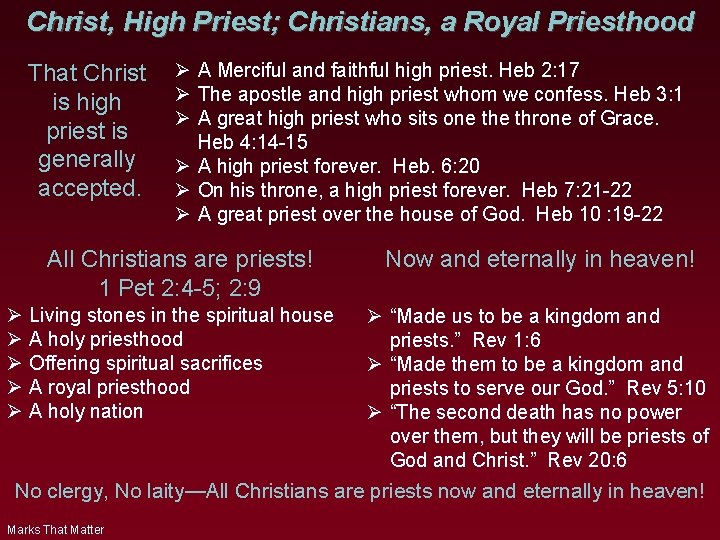 Christ, High Priest; Christians, a Royal Priesthood

That Christ is high priest is generally accepted.

➢ A Merciful and faithful high priest. Heb 2:17
➢ The apostle and high priest whom we confess. Heb 3:1
➢ A great high priest who sits one the throne of Grace. Heb 4:14-15
➢ A high priest forever. Heb. 6:20
➢ On his throne, a high priest forever. Heb 7:21-22
➢ A great priest over the house of God. Heb 10 :19-22

All Christians are priests!
1 Pet 2:4-5; 2:9

➢ Living stones in the spiritual house
➢ A holy priesthood
➢ Offering spiritual sacrifices
➢ A royal priesthood
➢ A holy nation

Now and eternally in heaven!

➢ “Made us to be a kingdom and priests.” Rev 1:6
➢ “Made them to be a kingdom and priests to serve our God.” Rev 5:10
➢ “The second death has no power over them, but they will be priests of God and Christ.” Rev 20:6

No clergy, No laity—All Christians are priests now and eternally in heaven!

Marks That Matter